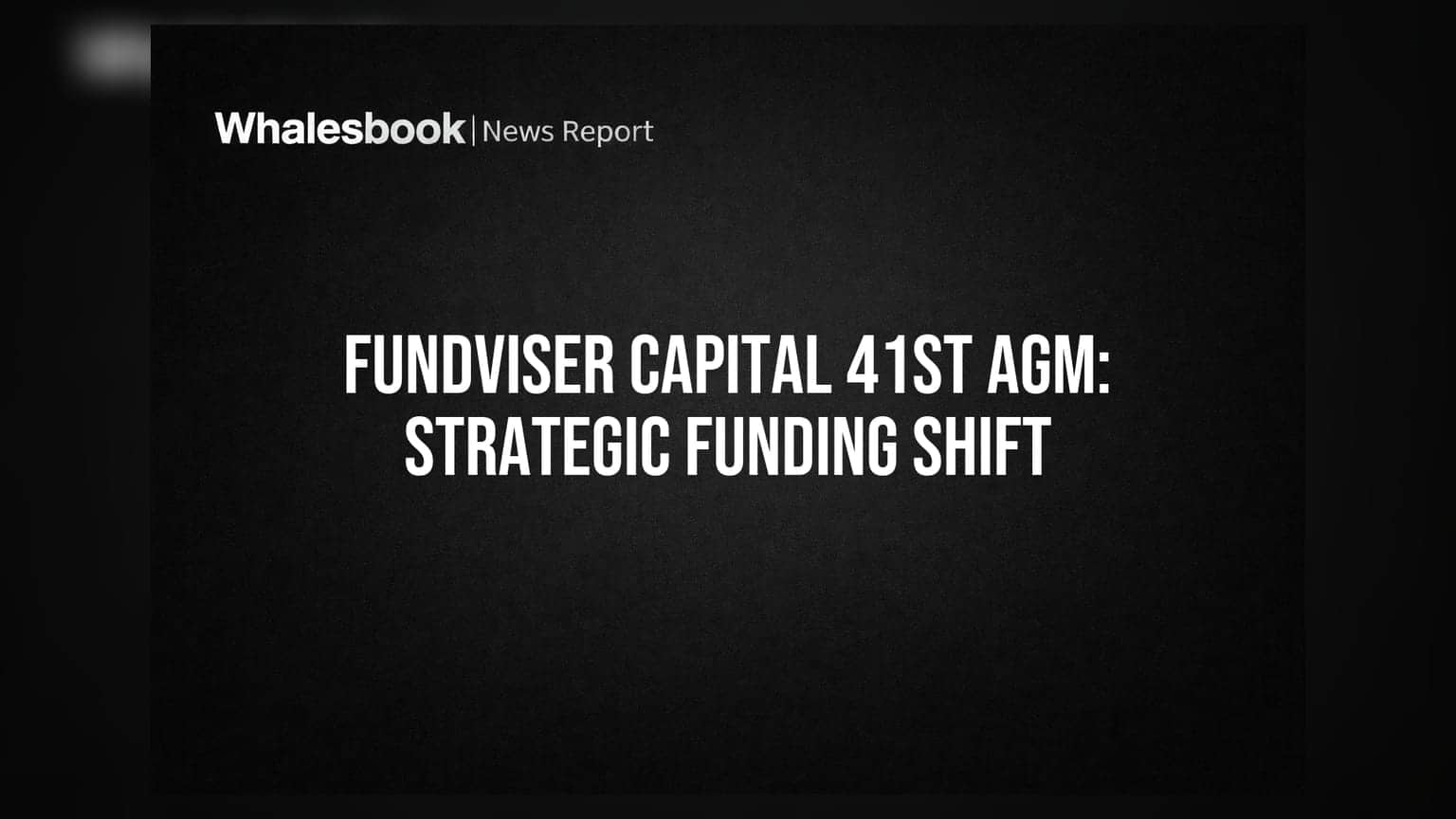 Whalesbook | News Report

FUNDVISER CAPITAL 41ST AGM: STRATEGIC FUNDING SHIFT